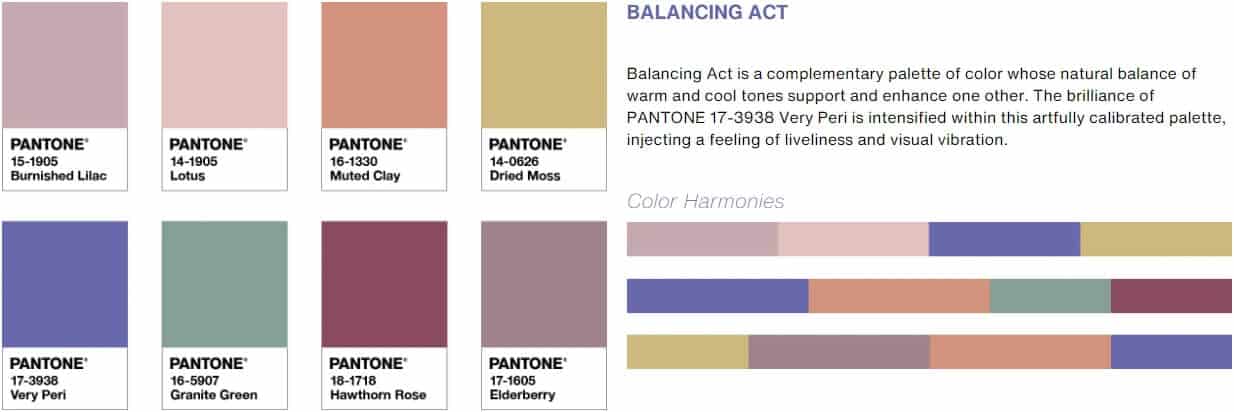 PANTONE®
15-1905
Burnished Lilac

PANTONE®
14-1905
Lotus

PANTONE®
16-1330
Muted Clay

PANTONE®
14-0626
Dried Moss

PANTONE®
17-3938
Very Peri

PANTONE®
16-5907
Granite Green

PANTONE®
18-1718
Hawthorn Rose

PANTONE®
17-1605
Elderberry

BALANCING ACT

Balancing Act is a complementary palette of color whose natural balance of warm and cool tones support and enhance one other. The brilliance of PANTONE 17-3938 Very Peri is intensified within this artfully calibrated palette, injecting a feeling of liveliness and visual vibration.

Color Harmonies